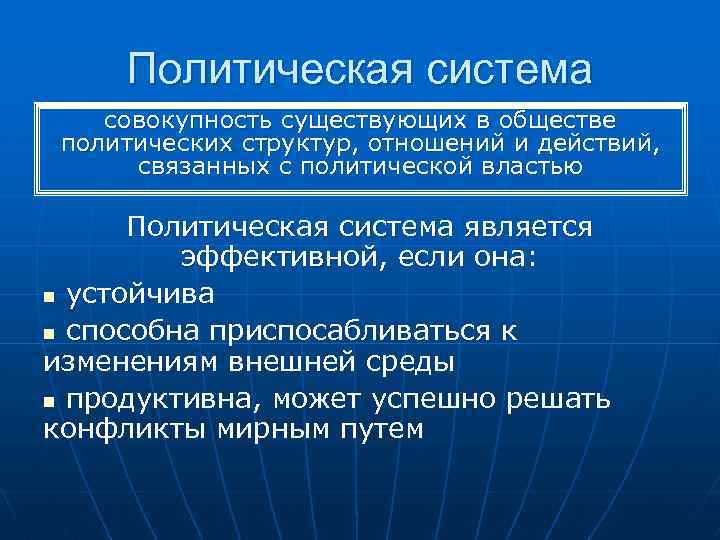 Политическая система

совокупность существующих в обществе политических структур, отношений и действий, связанных с политической властью

Политическая система является эффективной, если она:

▪ устойчива

▪ способна приспосабливаться к изменениям внешней среды

▪ продуктивна, может успешно решать конфликты мирным путем